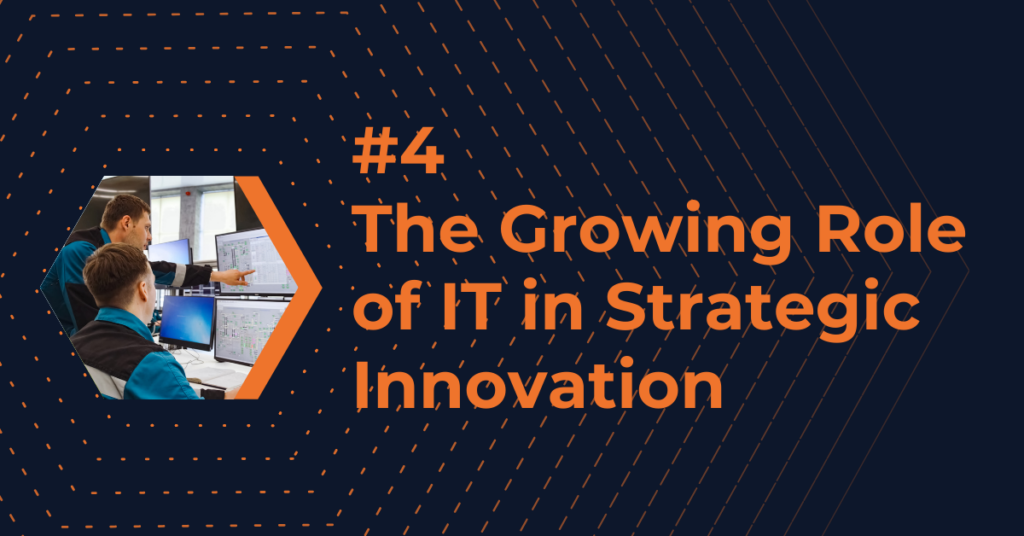 #4
The Growing Role of IT in Strategic Innovation